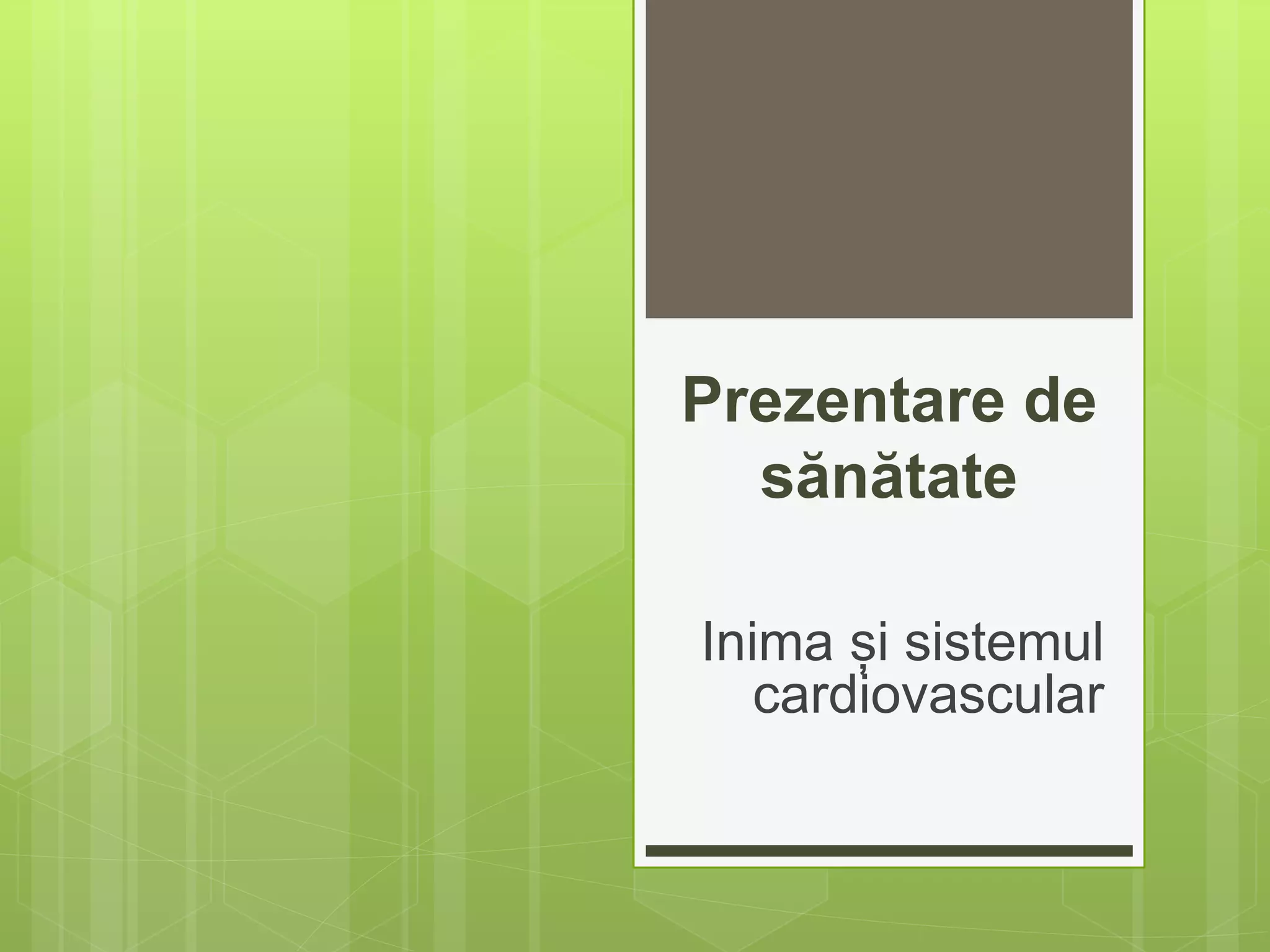 Prezentare de sănătate

Inima și sistemul cardiovascular